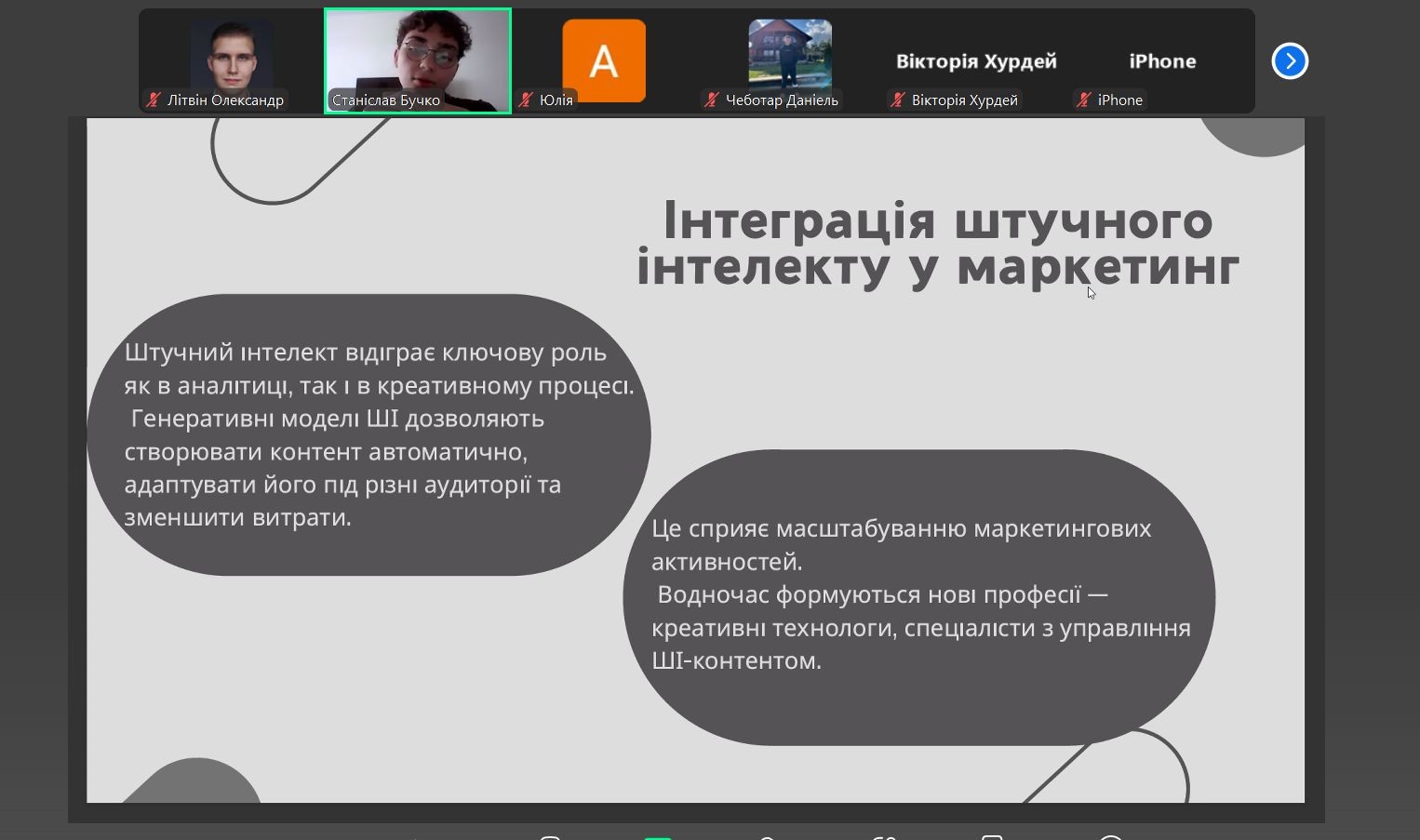 Літвін Олександр
Станіслав Бучко
A
Юлія
Чеботар Даніель
Вікторія Хурдей
Вікторія Хурдей
iPhone
iPhone

Інтеграція штучного інтелекту у маркетинг

Штучний інтелект відіграє ключову роль як в аналітиці, так і в креативному процесі. Генеративні моделі ШІ дозволяють створювати контент автоматично, адаптувати його під різні аудиторії та зменшити витрати.

Це сприяє масштабуванню маркетингових активностей.
Водночас формуються нові професії — креативні технологи, спеціалісти з управління ШІ-контентом.